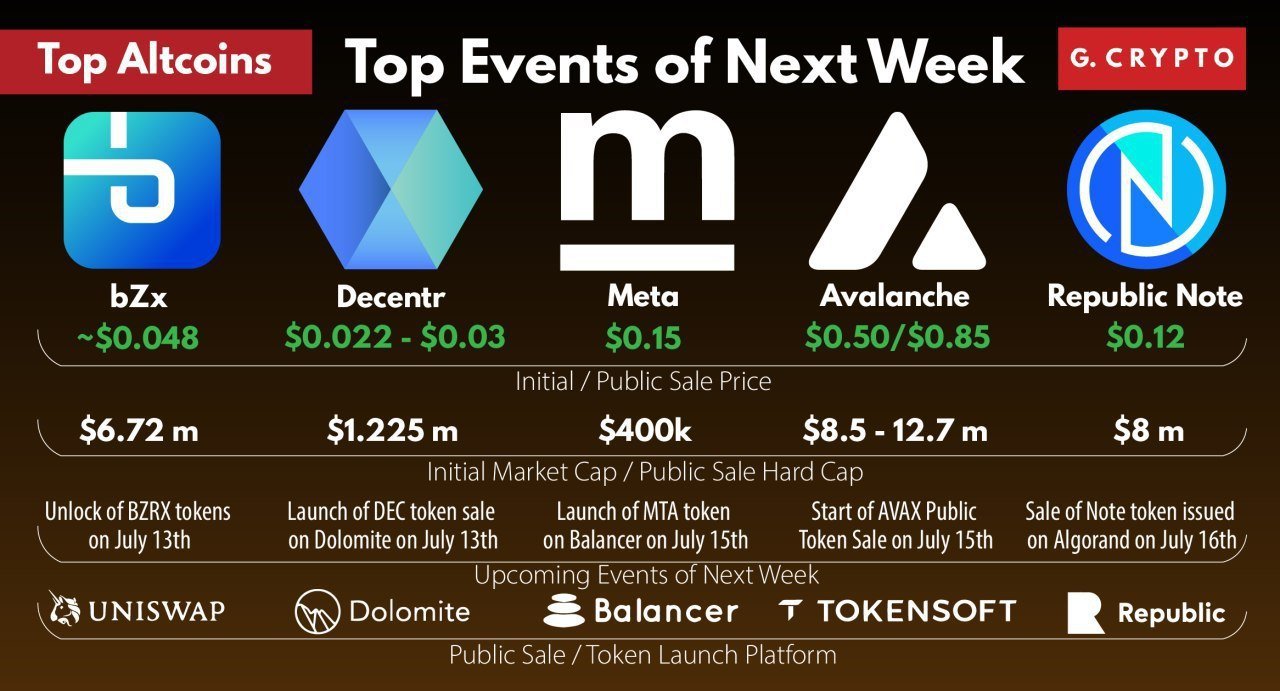 Top Altcoins

Top Events of Next Week

G. CRYPTO

bZx
~$0.048

Decentr
$0.022 - $0.03

Meta
$0.15

Avalanche
$0.50/$0.85

Republic Note
$0.12

Initial / Public Sale Price

$6.72 m

$1.225 m

$400k

$8.5 - 12.7 m

$8 m

Initial Market Cap / Public Sale Hard Cap

Unlock of BZRX tokens on July 13th

Launch of DEC token sale on Dolomite on July 13th

Launch of MTA token on Balancer on July 15th

Start of AVAX Public Token Sale on July 15th

Sale of Note token issued on Algorand on July 16th

Upcoming Events of Next Week

UNISWAP

Dolomite

Balancer

TOKENSOFT

Republic

Public Sale / Token Launch Platform